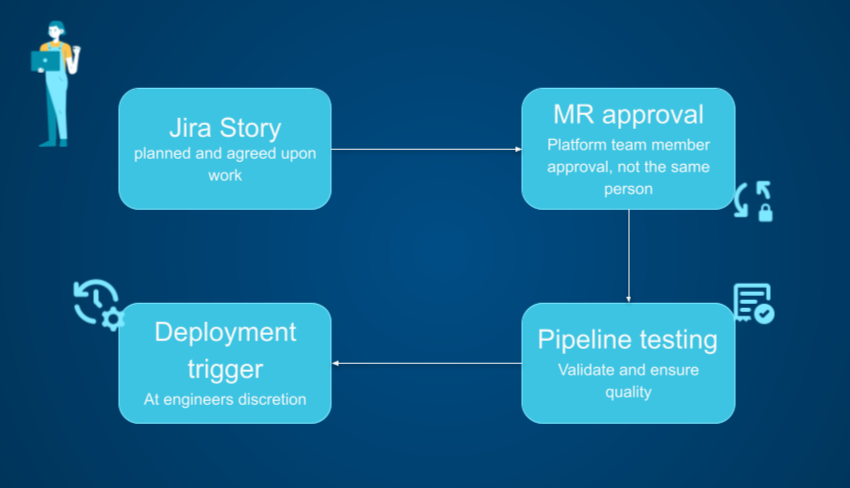 Jira Story
planned and agreed upon work

MR approval
Platform team member approval, not the same person

Pipeline testing
Validate and ensure quality

Deployment trigger
At engineers discretion